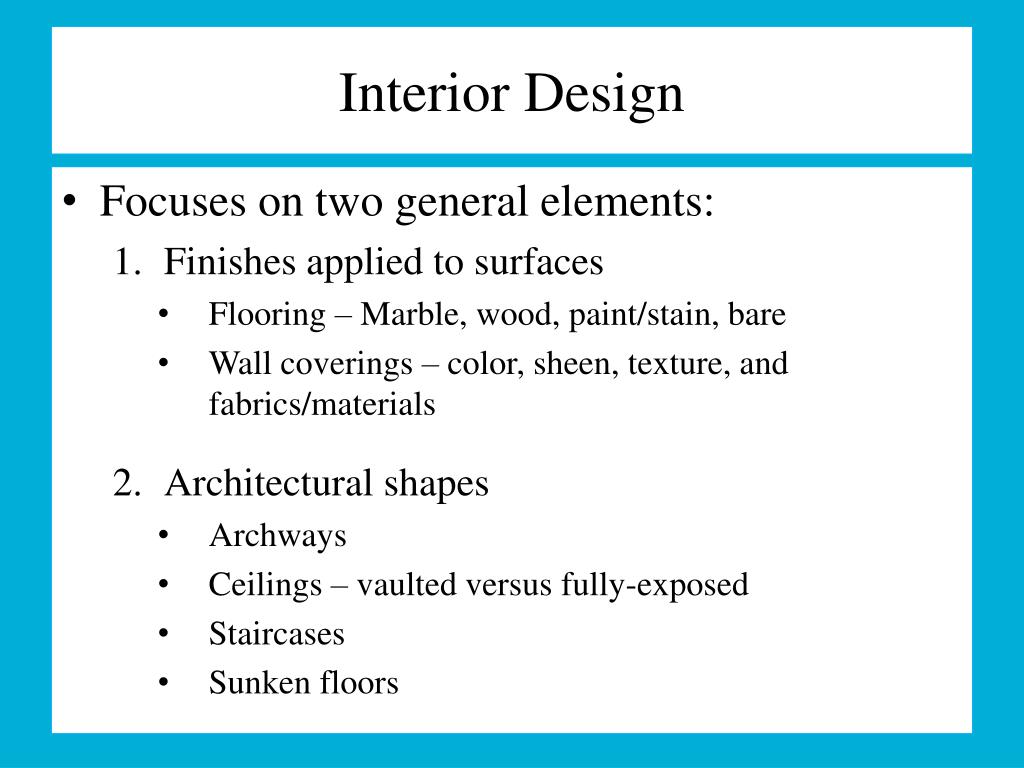 Interior Design

• Focuses on two general elements:
1. Finishes applied to surfaces
• Flooring – Marble, wood, paint/stain, bare
• Wall coverings – color, sheen, texture, and fabrics/materials

2. Architectural shapes
• Archways
• Ceilings – vaulted versus fully-exposed
• Staircases
• Sunken floors